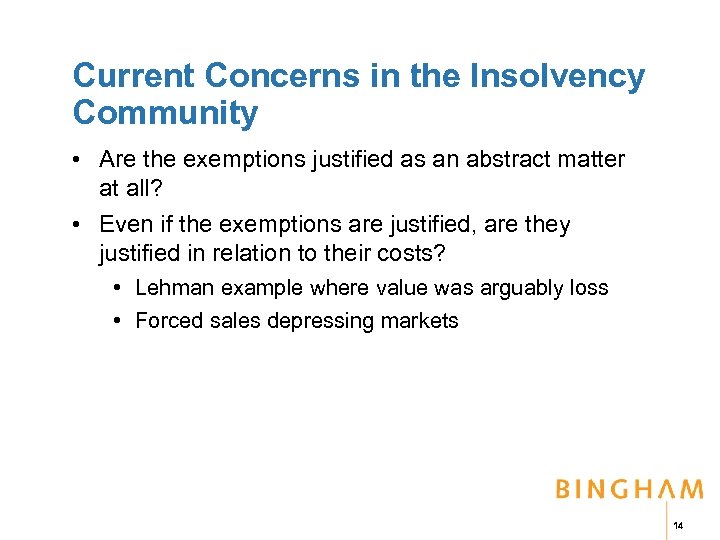 Current Concerns in the Insolvency Community

• Are the exemptions justified as an abstract matter at all?

• Even if the exemptions are justified, are they justified in relation to their costs?

• Lehman example where value was arguably loss

• Forced sales depressing markets

BINGHAM

14